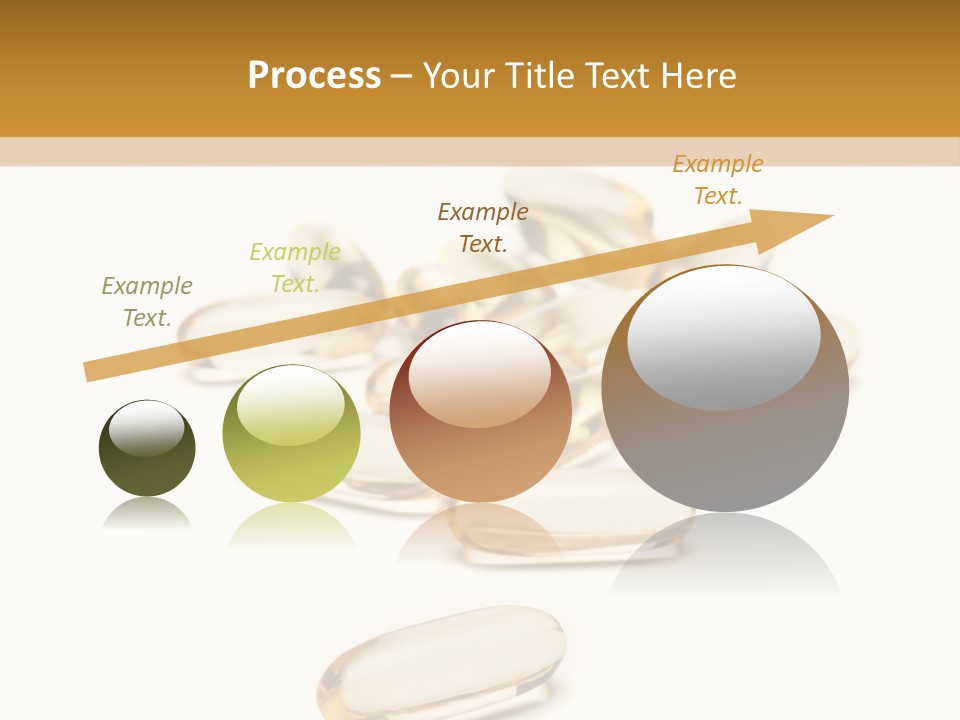 Process – Your Title Text Here

Example Text.

Example Text.

Example Text.

Example Text.